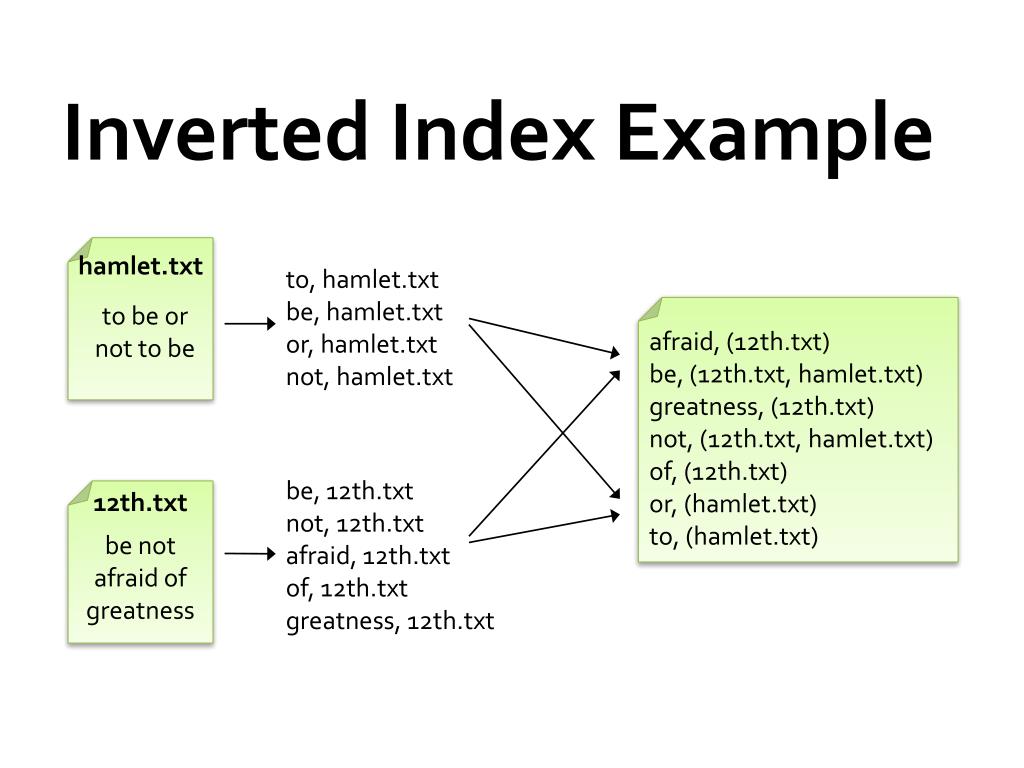 Inverted Index Example

hamlet.txt

to be or not to be

to, hamlet.txt
be, hamlet.txt
or, hamlet.txt
not, hamlet.txt

12th.txt

be not afraid of greatness

be, 12th.txt
not, 12th.txt
afraid, 12th.txt
of, 12th.txt
greatness, 12th.txt

afraid, (12th.txt)
be, (12th.txt, hamlet.txt)
greatness, (12th.txt)
not, (12th.txt, hamlet.txt)
of, (12th.txt)
or, (hamlet.txt)
to, (hamlet.txt)